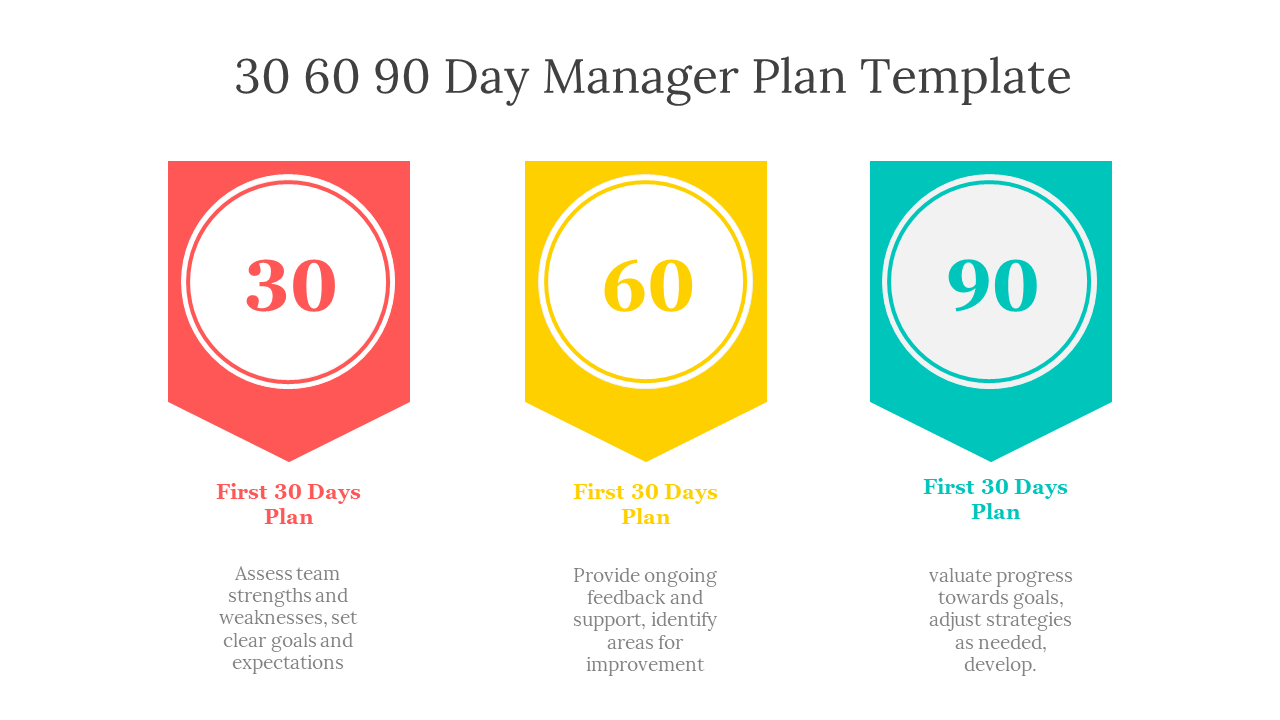 30 60 90 Day Manager Plan Template

30

First 30 Days Plan

Assess team strengths and weaknesses, set clear goals and expectations

60

First 30 Days Plan

Provide ongoing feedback and support, identify areas for improvement

90

First 30 Days Plan

valuate progress towards goals, adjust strategies as needed, develop.